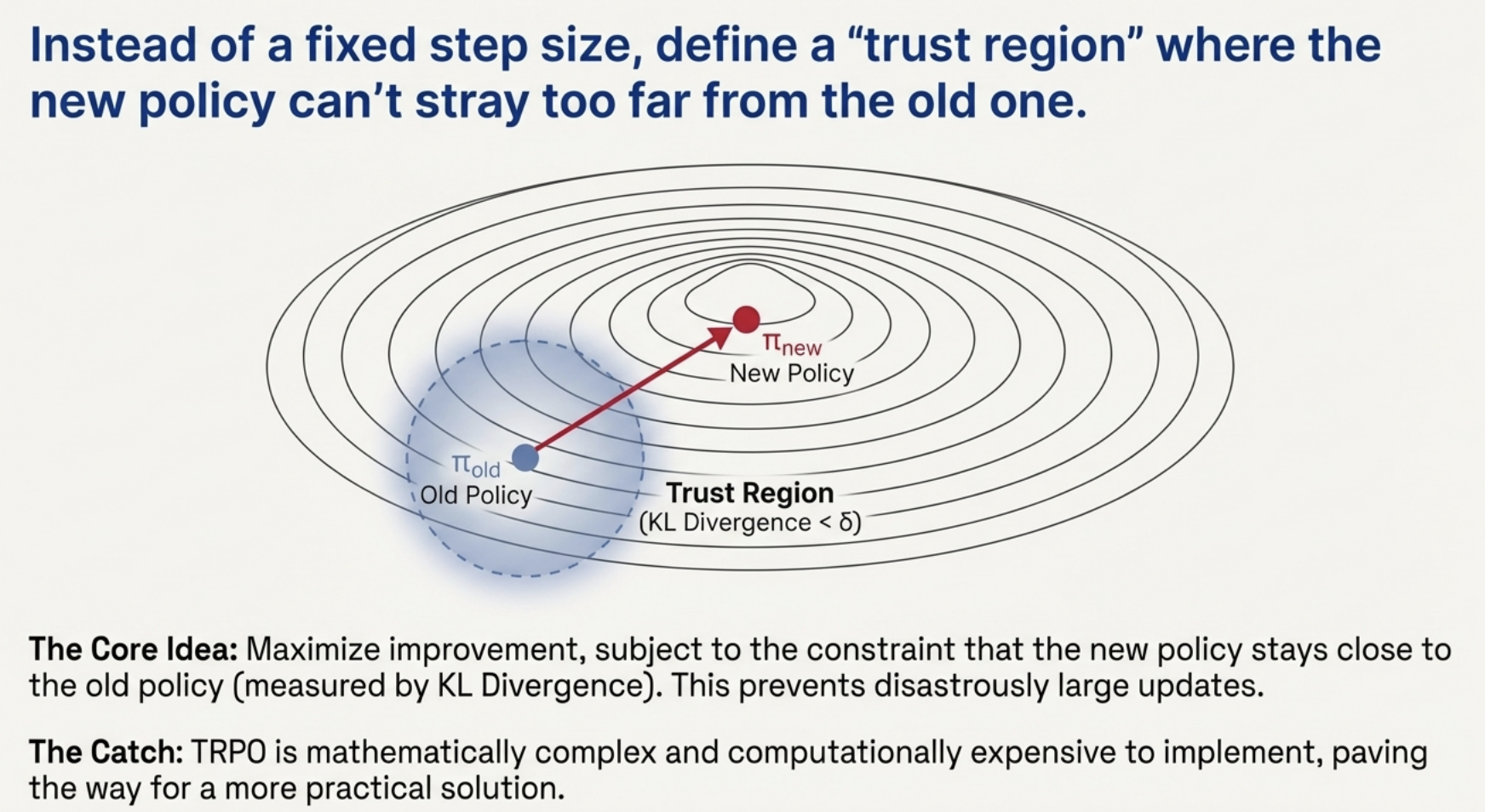 Instead of a fixed step size, define a “trust region” where the new policy can’t stray too far from the old one.

$\pi_{new}$
New Policy

$\pi_{old}$
Old Policy

Trust Region
(KL Divergence < $\delta$)

The Core Idea: Maximize improvement, subject to the constraint that the new policy stays close to the old policy (measured by KL Divergence). This prevents disastrously large updates.

The Catch: TRPO is mathematically complex and computationally expensive to implement, paving the way for a more practical solution.